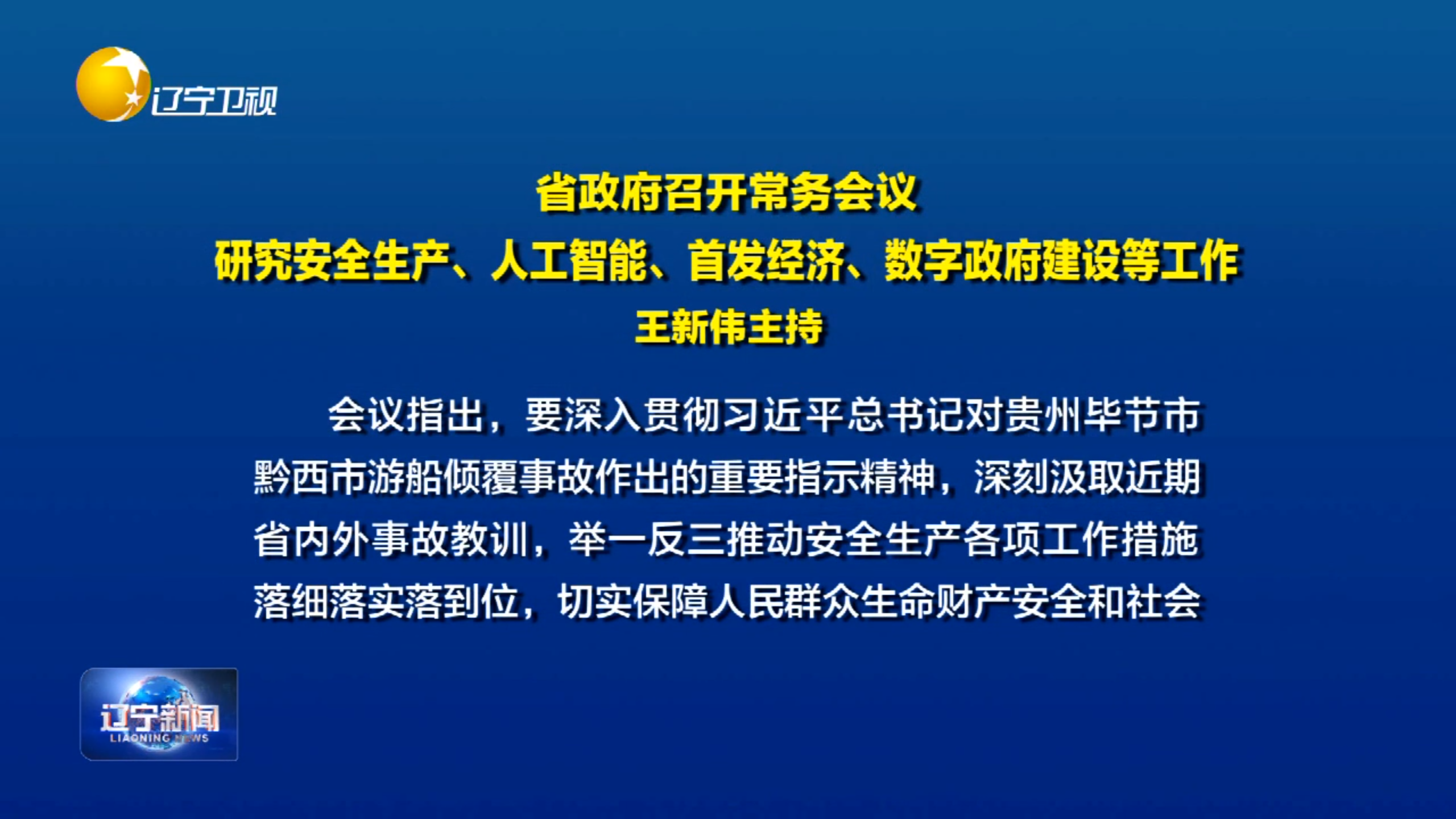 辽宁卫视

省政府召开常务会议
研究安全生产、人工智能、首发经济、数字政府建设等工作
王新伟主持

会议指出，要深入贯彻习近平总书记对贵州毕节市黔西市游船倾覆事故作出的重要指示精神，深刻汲取近期省内外事故教训，举一反三推动安全生产各项工作措施落细落实落到位，切实保障人民群众生命财产安全和社会

辽宁新闻
LIAONING NEWS